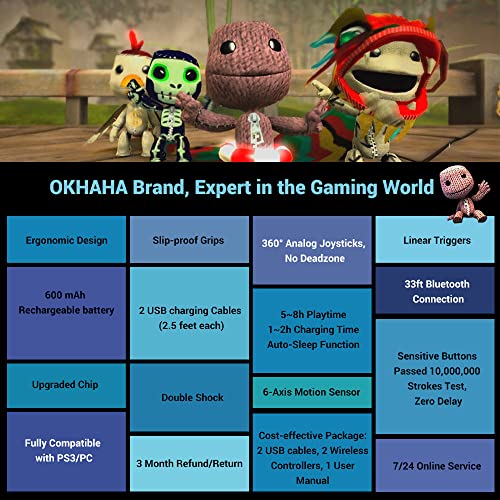 OKHAHA Brand, Expert in the Gaming World

Ergonomic Design

600 mAh Rechargeable battery

Upgraded Chip

Fully Compatible with PS3/PC

Slip-proof Grips

2 USB charging Cables (2.5 feet each)

Double Shock

3 Month Refund/Return

360° Analog Joysticks, No Deadzone

5~8h Playtime
1~2h Charging Time
Auto-Sleep Function

6-Axis Motion Sensor

Cost-effective Package: 2 USB cables, 2 Wireless Controllers, 1 User Manual

Linear Triggers

33ft Bluetooth Connection

Sensitive Buttons Passed 10,000,000 Strokes Test, Zero Delay

7/24 Online Service